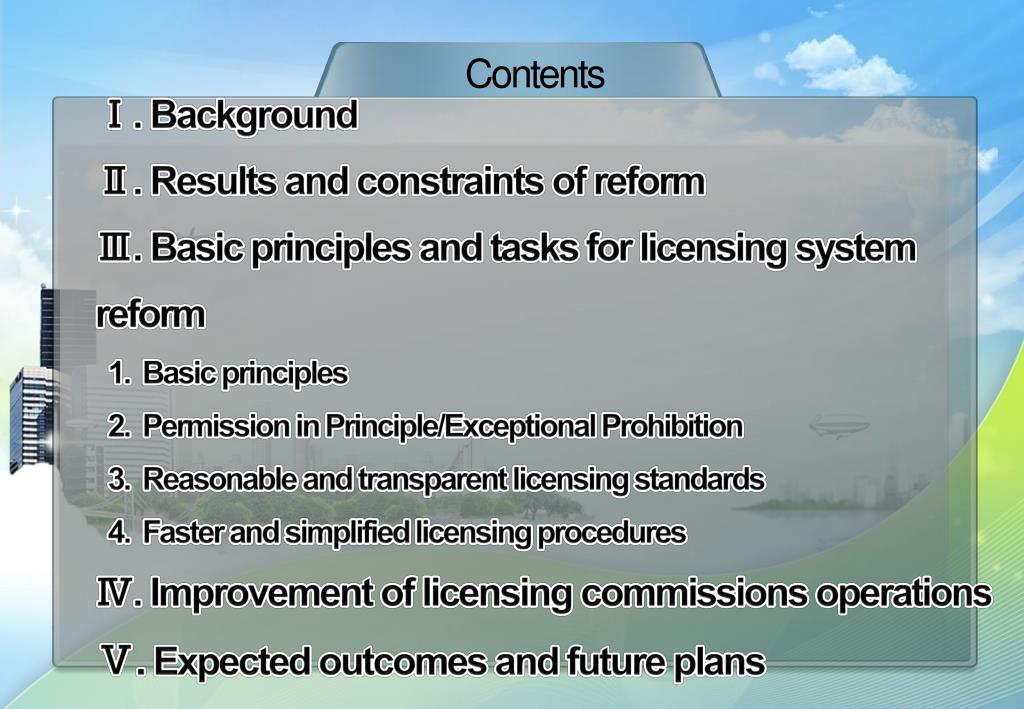 Contents

Ⅰ. Background

Ⅱ. Results and constraints of reform

Ⅲ. Basic principles and tasks for licensing system reform

1. Basic principles

2. Permission in Principle/Exceptional Prohibition

3. Reasonable and transparent licensing standards

4. Faster and simplified licensing procedures

Ⅳ. Improvement of licensing commissions operations

Ⅴ. Expected outcomes and future plans